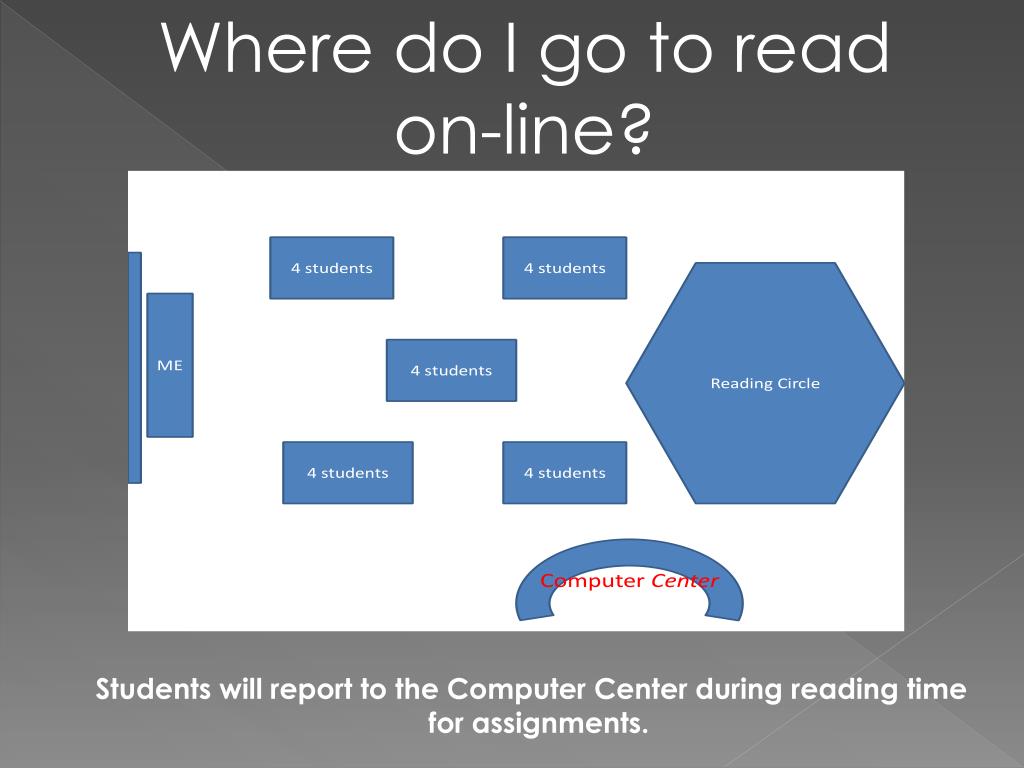 Where do I go to read on-line?

4 students

4 students

ME

4 students

Reading Circle

4 students

4 students

Computer Center

Students will report to the Computer Center during reading time for assignments.